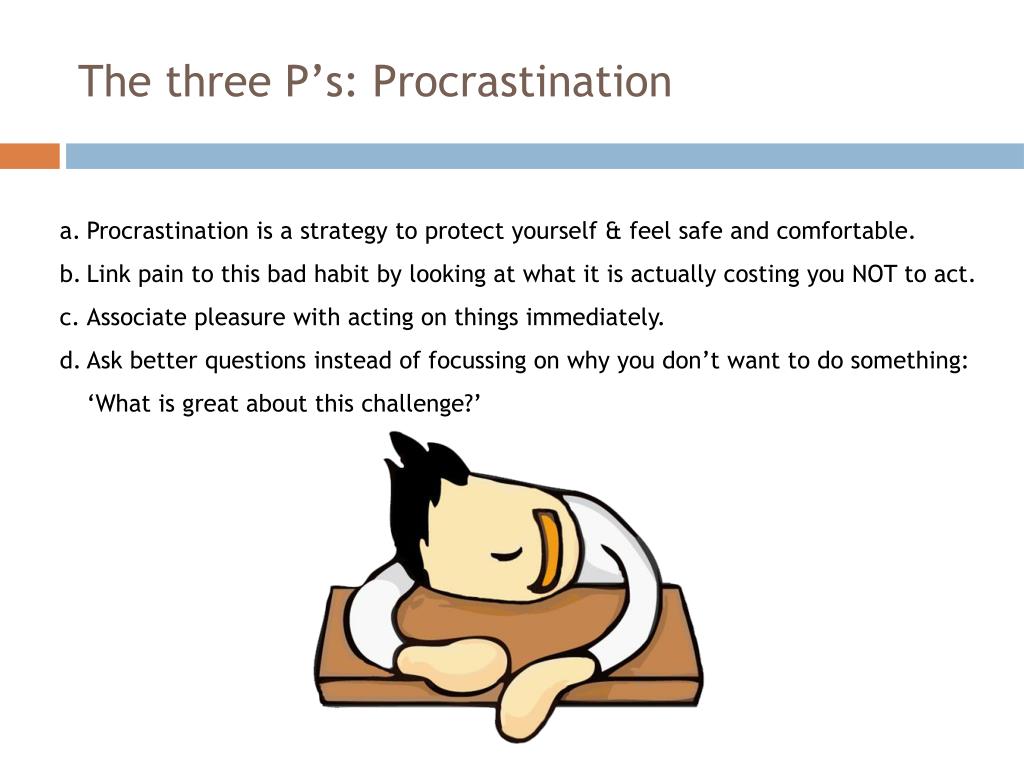 The three P’s: Procrastination

a. Procrastination is a strategy to protect yourself & feel safe and comfortable.

b. Link pain to this bad habit by looking at what it is actually costing you NOT to act.

c. Associate pleasure with acting on things immediately.

d. Ask better questions instead of focussing on why you don’t want to do something: ‘What is great about this challenge?’